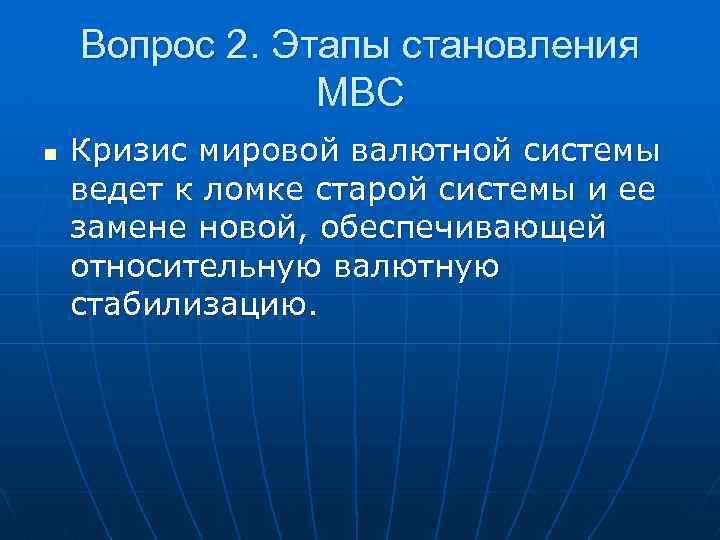 Вопрос 2. Этапы становления МВС

Кризис мировой валютной системы ведет к ломке старой системы и ее замене новой, обеспечивающей относительную валютную стабилизацию.